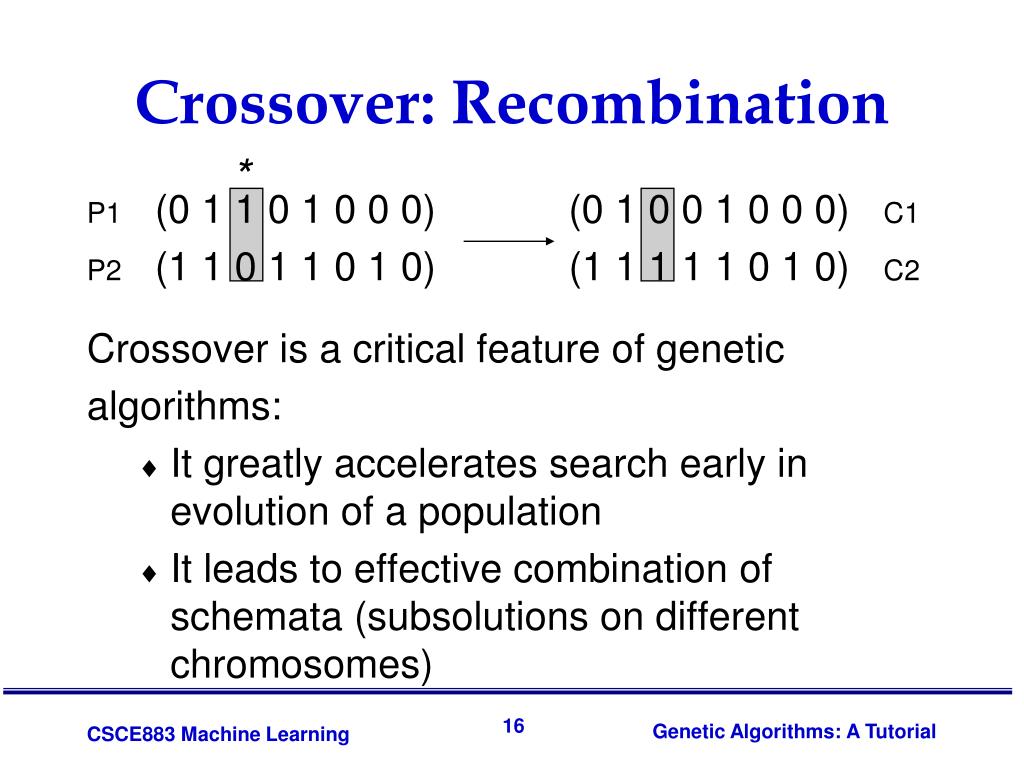 Crossover: Recombination

*

P1 (0 1 1 0 1 0 0 0) (0 1 0 0 1 0 0 0) C1

P2 (1 1 0 1 1 0 1 0) (1 1 1 1 1 0 1 0) C2

Crossover is a critical feature of genetic algorithms:

♦ It greatly accelerates search early in evolution of a population

♦ It leads to effective combination of schemata (subsolutions on different chromosomes)

CSCE883 Machine Learning 16 Genetic Algorithms: A Tutorial